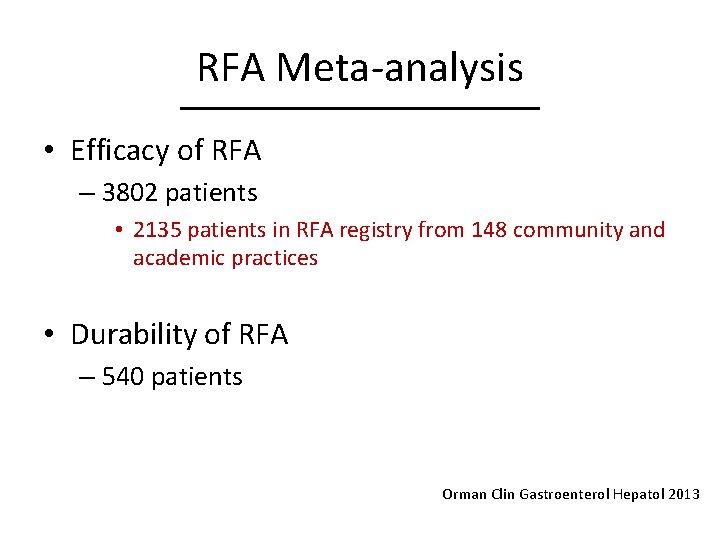 RFA Meta-analysis

• Efficacy of RFA
  – 3802 patients
    • 2135 patients in RFA registry from 148 community and academic practices

• Durability of RFA
  – 540 patients

Orman Clin Gastroenterol Hepatol 2013